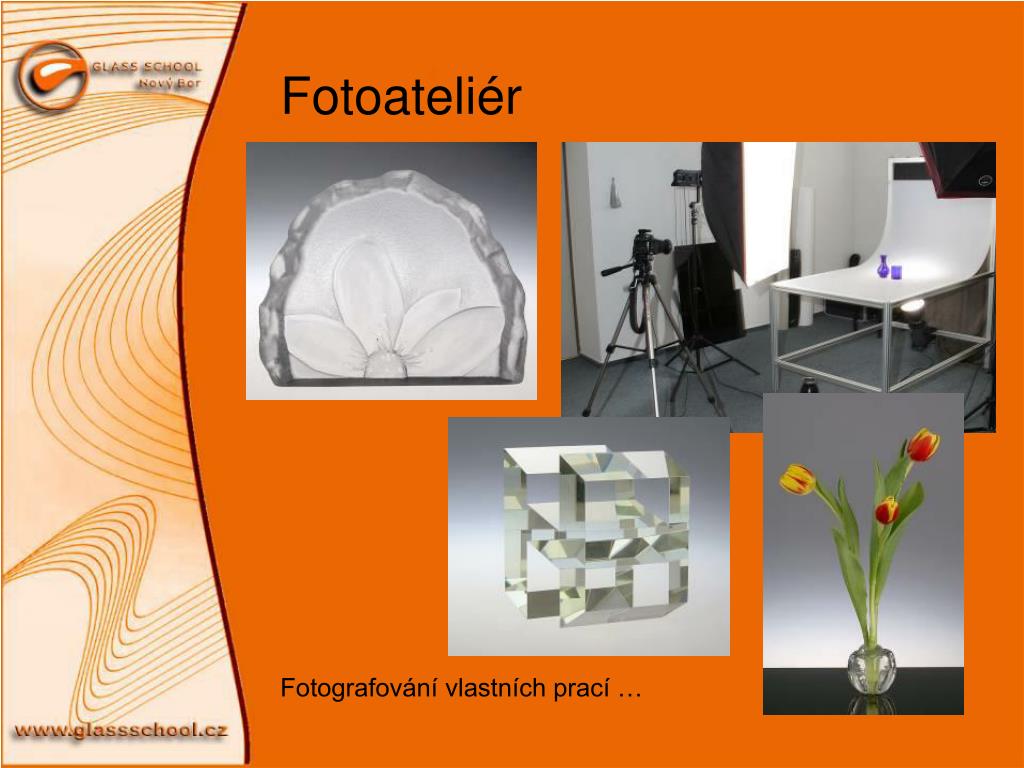 GLASS SCHOOL
Nový Bor

Fotoateliér

Fotografování vlastních prací …

www.glassschool.cz